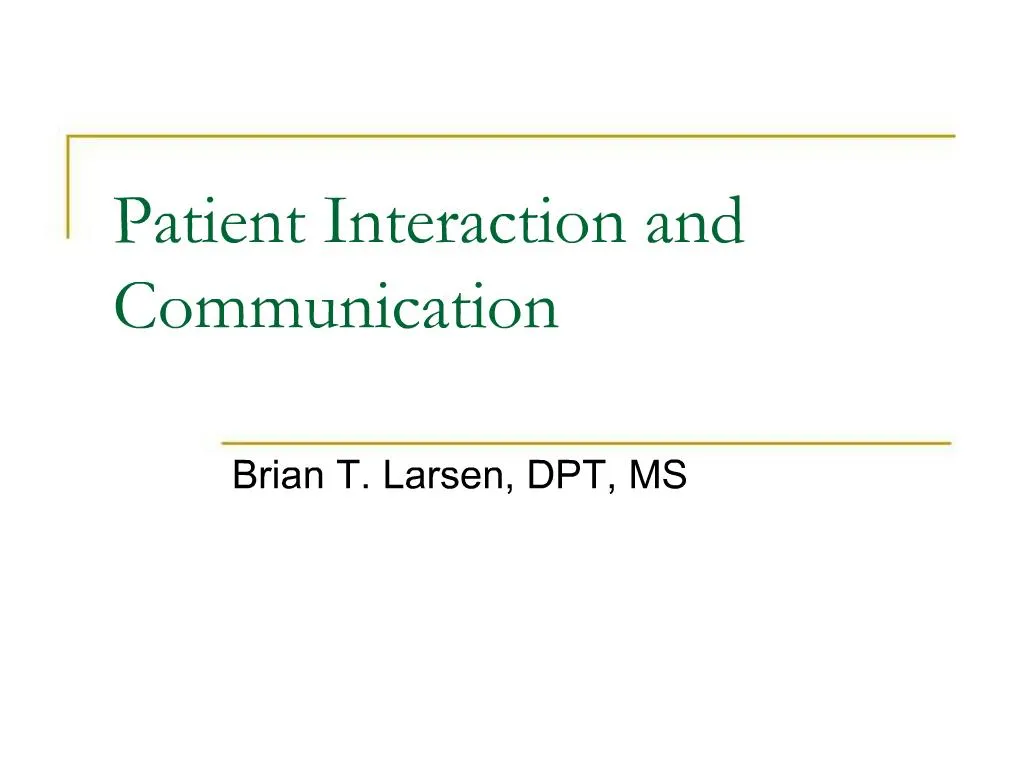 Patient Interaction and Communication

Brian T. Larsen, DPT, MS